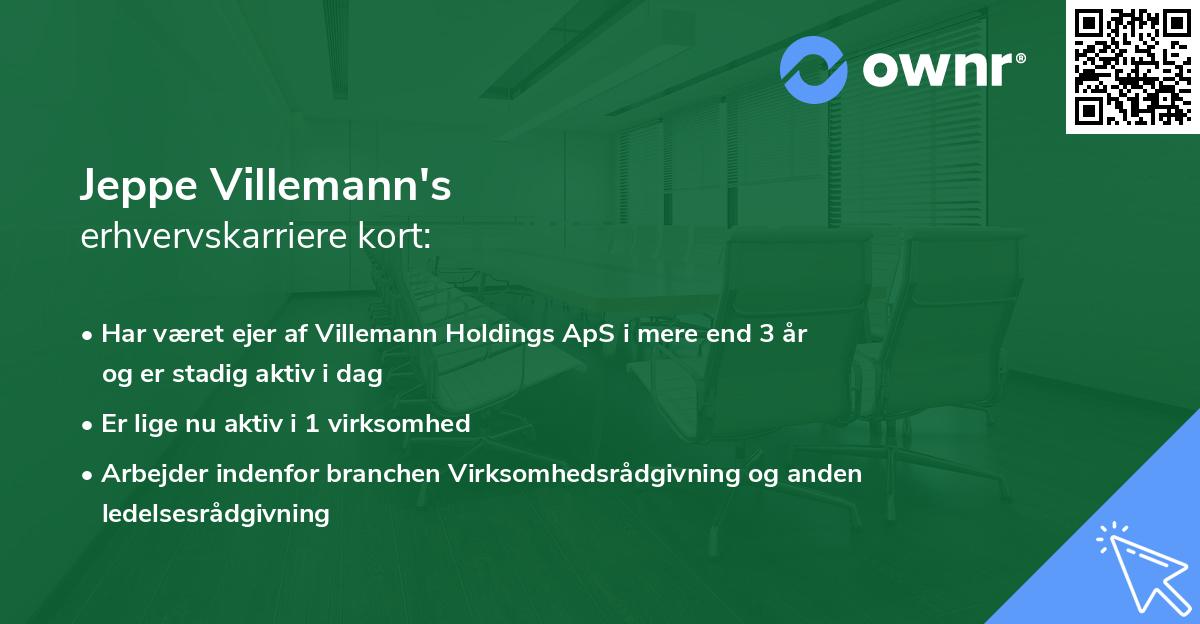 ownr®

Jeppe Villemann's
erhvervskarriere kort:

• Har været ejer af Villemann Holdings ApS i mere end 3 år og er stadig aktiv i dag

• Er lige nu aktiv i 1 virksomhed

• Arbejder indenfor branchen Virksomhedsrådgivning og anden ledelsesrådgivning